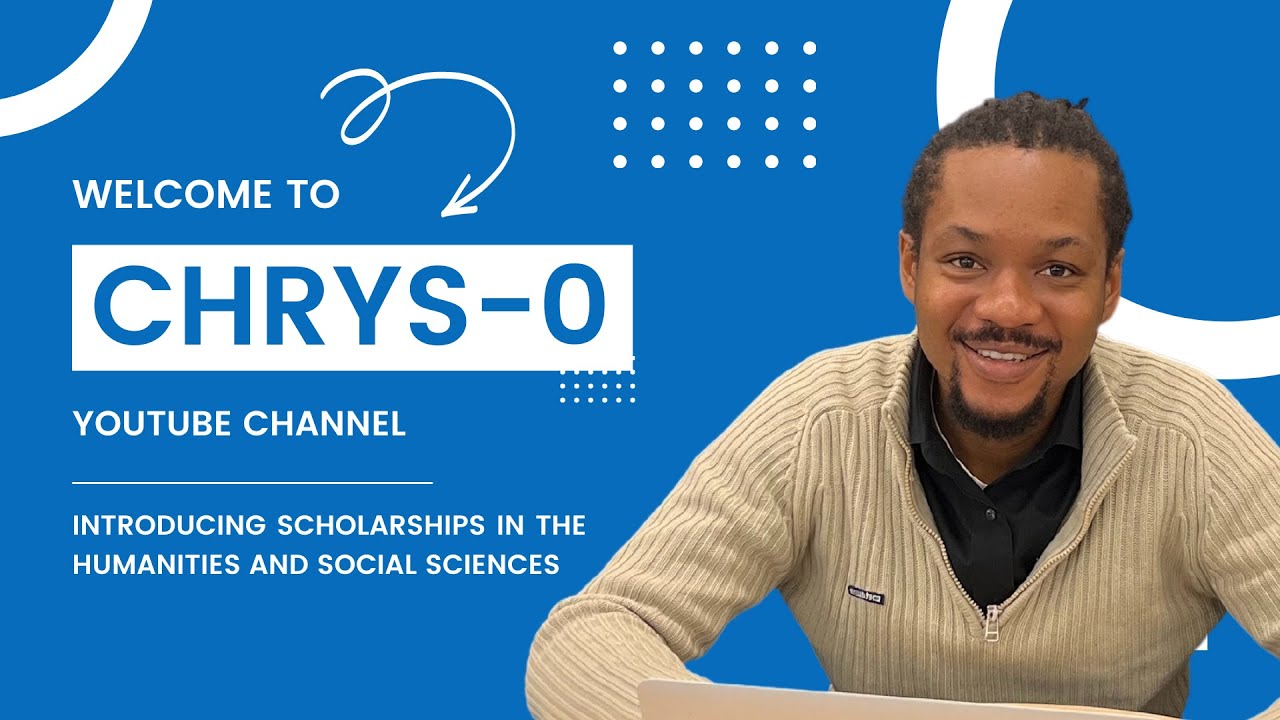 WELCOME TO

CHRYS-0

YOUTUBE CHANNEL

INTRODUCING SCHOLARSHIPS IN THE HUMANITIES AND SOCIAL SCIENCES